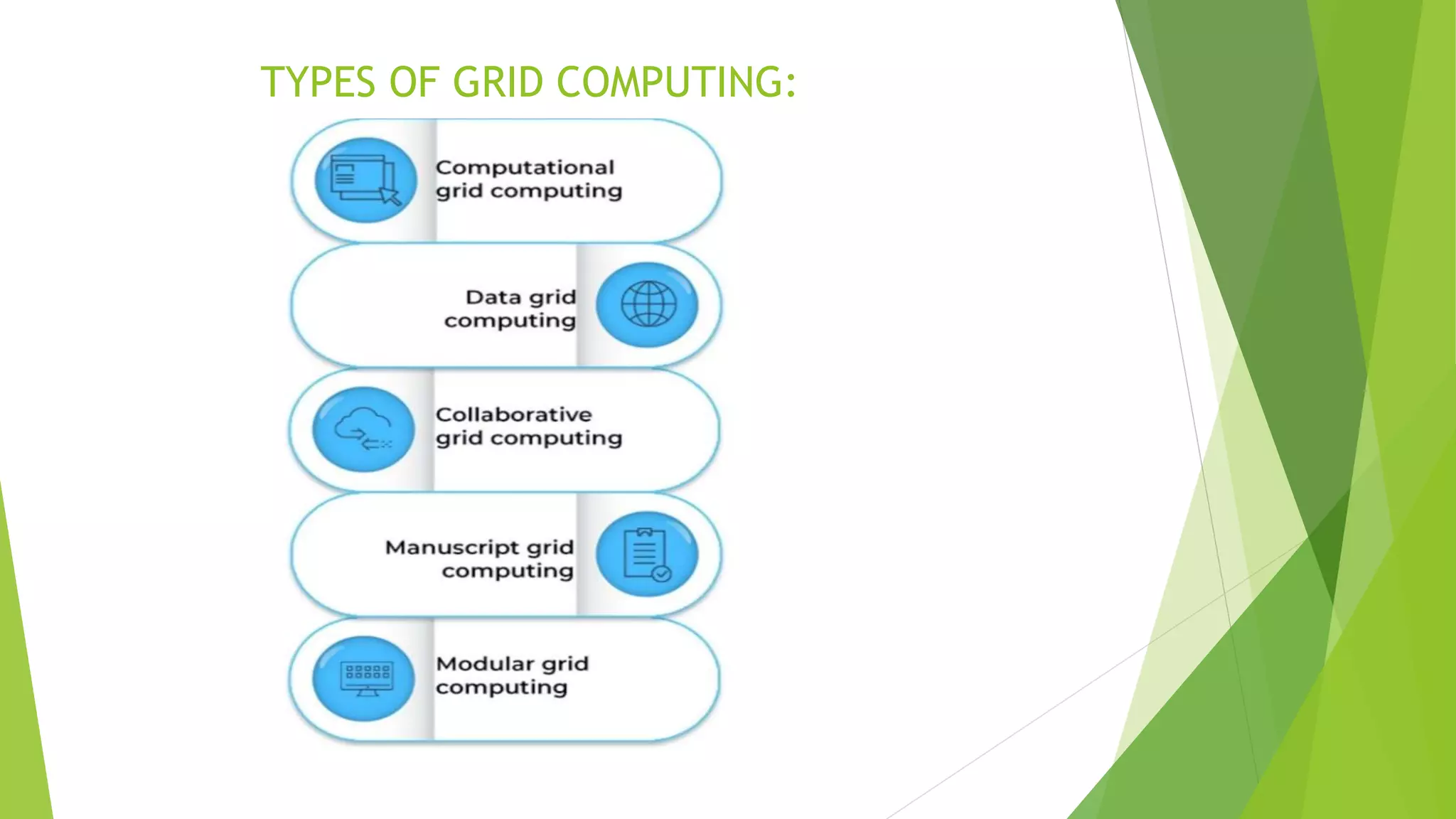 TYPES OF GRID COMPUTING:

Computational grid computing

Data grid computing

Collaborative grid computing

Manuscript grid computing

Modular grid computing